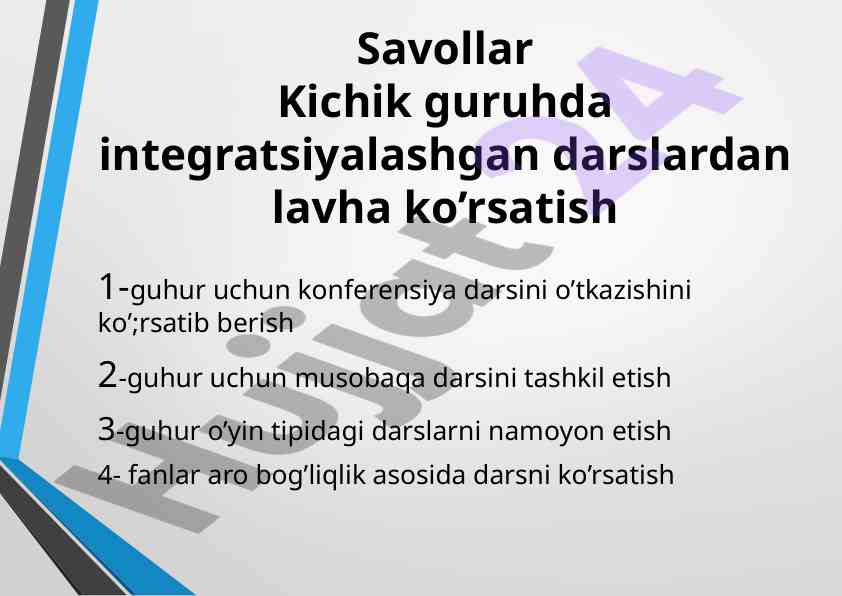 Savollar
Kichik guruhda integratsiyalashgan darslardan lavha ko’rsatish

1-guhur uchun konferensiya darsini o’tkazishini ko’;rsatib berish

2-guhur uchun musobaqa darsini tashkil etish

3-guhur o’yin tipidagi darslarni namoyon etish

4- fanlar aro bog’liqlik asosida darsni ko’rsatish

Hujjat24